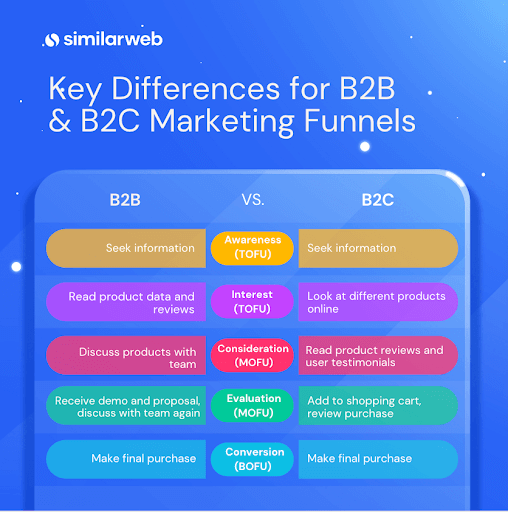 similarweb

Key Differences for B2B & B2C Marketing Funnels

| B2B | VS. | B2C |
|---|---|---|
| Seek information | Awareness (TOFU) | Seek information |
| Read product data and reviews | Interest (TOFU) | Look at different products online |
| Discuss products with team | Consideration (MOFU) | Read product reviews and user testimonials |
| Receive demo and proposal, discuss with team again | Evaluation (MOFU) | Add to shopping cart, review purchase |
| Make final purchase | Conversion (BOFU) | Make final purchase |